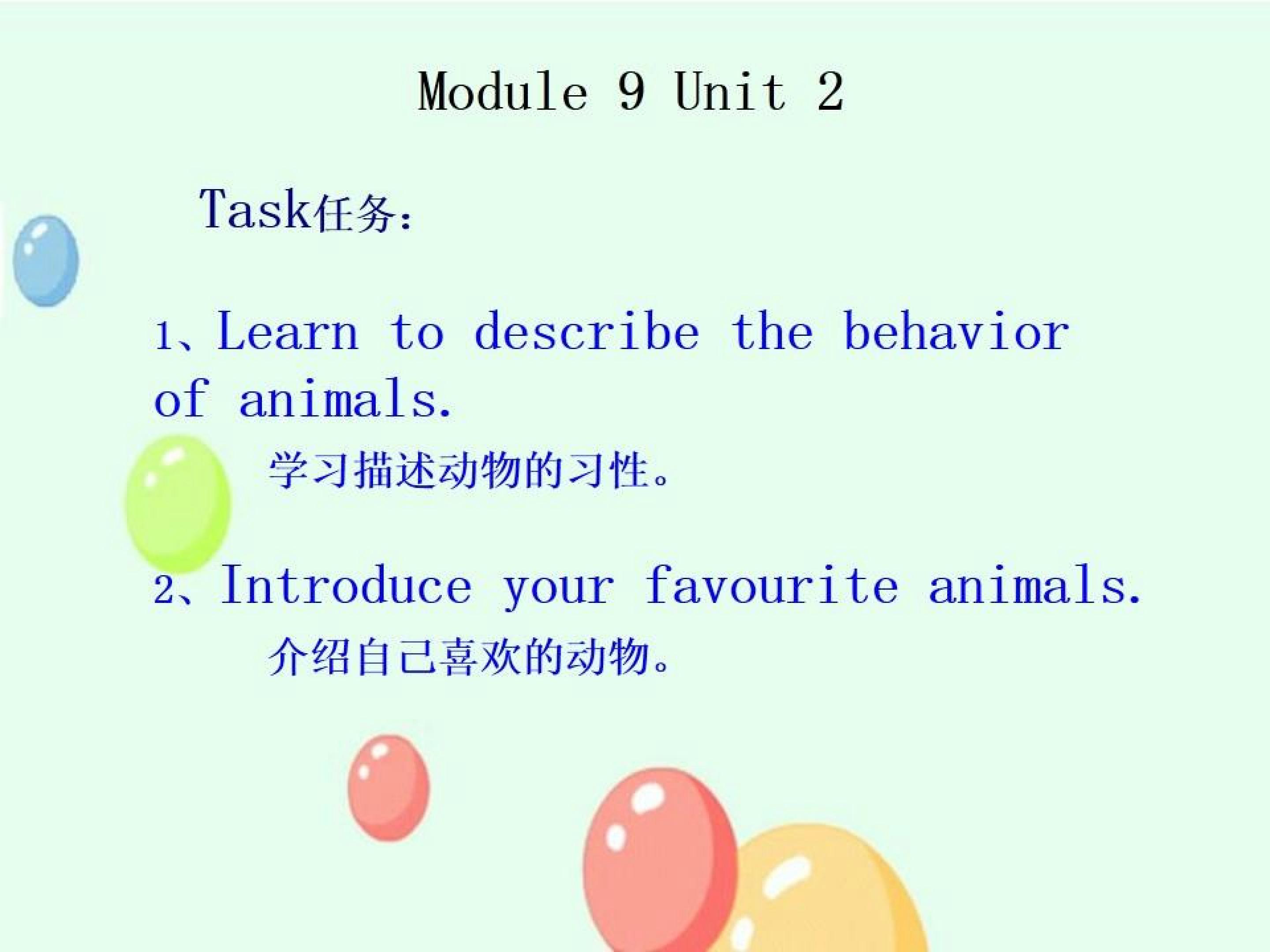 Module 9 Unit 2

Task任务:

1、Learn to describe the behavior of animals.

学习描述动物的习性。

2、Introduce your favourite animals.

介绍自己喜欢的动物。